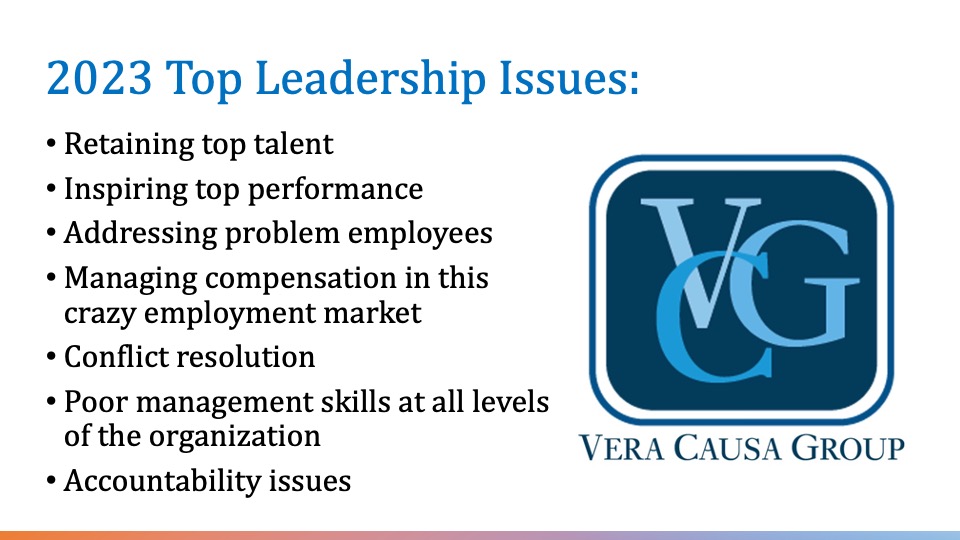 2023 Top Leadership Issues:

• Retaining top talent
• Inspiring top performance
• Addressing problem employees
• Managing compensation in this crazy employment market
• Conflict resolution
• Poor management skills at all levels of the organization
• Accountability issues

VCG

VERA CAUSA GROUP